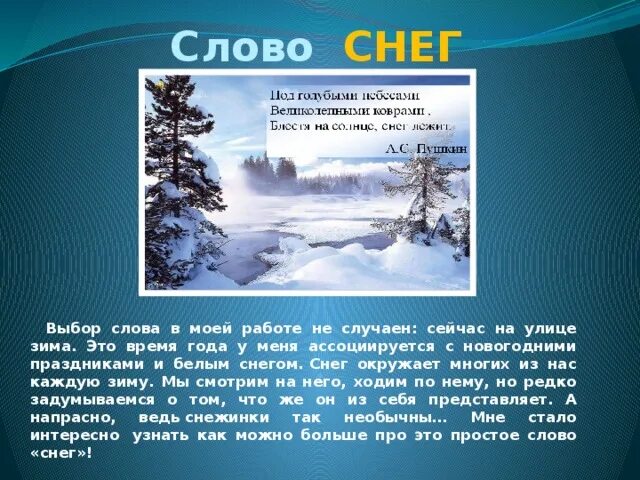 Слово СНЕГ

Под голубыми небесами
Великолепными коврами ,
Блестя на солнце, снег лежит.
А.С. Пушкин

Выбор слова в моей работе не случаен: сейчас на улице зима. Это время года у меня ассоциируется с новогодними праздниками и белым снегом. Снег окружает многих из нас каждую зиму. Мы смотрим на него, ходим по нему, но редко задумываемся о том, что же он из себя представляет. А напрасно, ведь снежинки так необычны… Мне стало интересно узнать как можно больше про это простое слово «снег»!